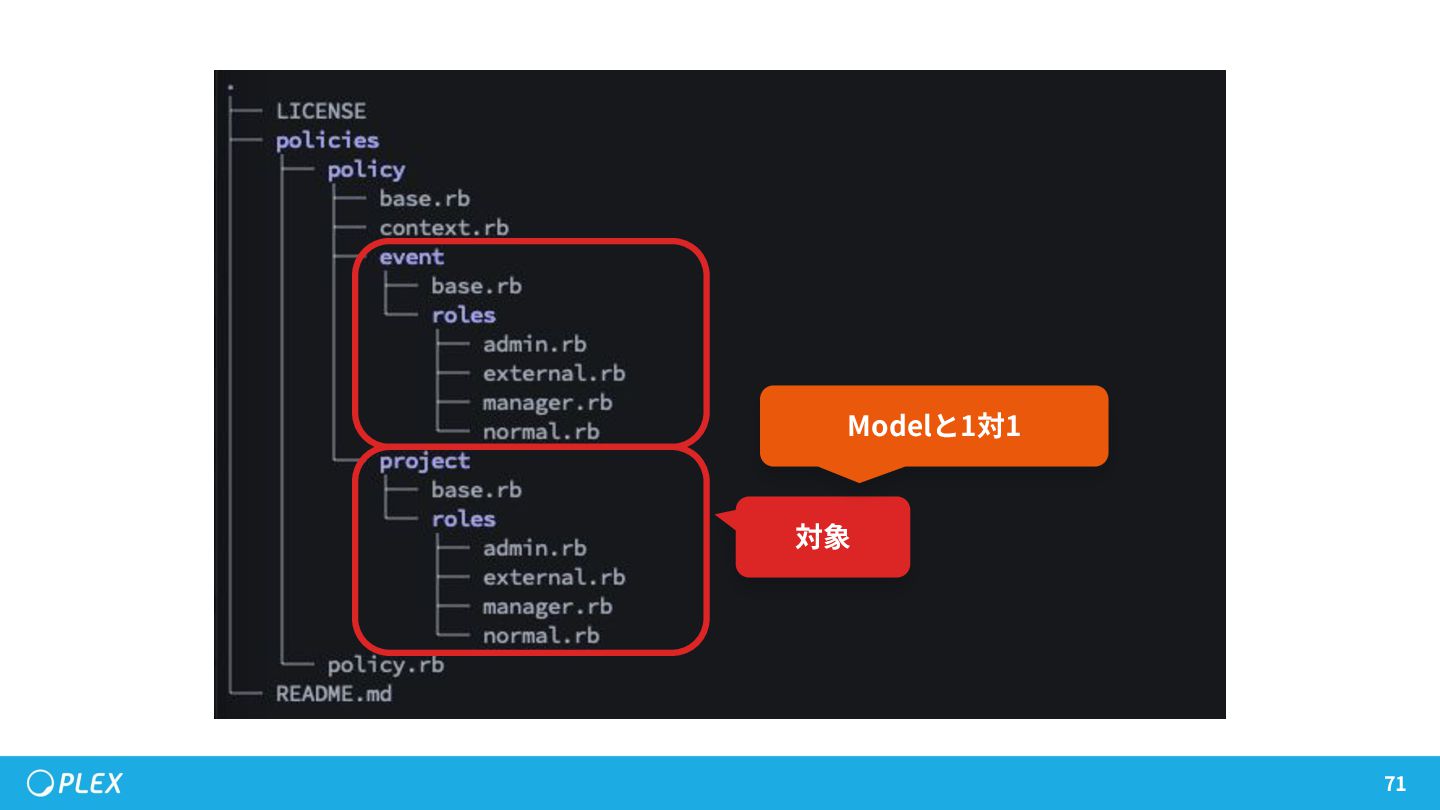 .
├── LICENSE
├── policies
│   ├── policy
│   │   ├── base.rb
│   │   ├── context.rb
│   │   ├── event
│   │   │   ├── base.rb
│   │   │   └── roles
│   │   │       ├── admin.rb
│   │   │       ├── external.rb
│   │   │       ├── manager.rb
│   │   │       └── normal.rb
│   │   └── project
│   │       ├── base.rb
│   │       └── roles
│   │           ├── admin.rb
│   │           ├── external.rb
│   │           ├── manager.rb
│   │           └── normal.rb
│   └── policy.rb
└── README.md

Modelと1対1

対象

PLEX

71